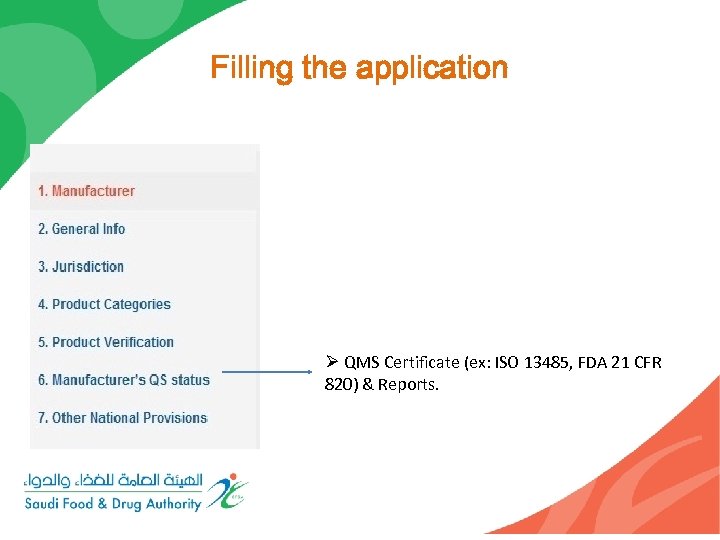 Filling the application

1. Manufacturer

2. General Info

3. Jurisdiction

4. Product Categories

5. Product Verification

6. Manufacturer's QS status

7. Other National Provisions

➢ QMS Certificate (ex: ISO 13485, FDA 21 CFR 820) & Reports.

الهيئة العامة للغذاء والدواء
Saudi Food & Drug Authority